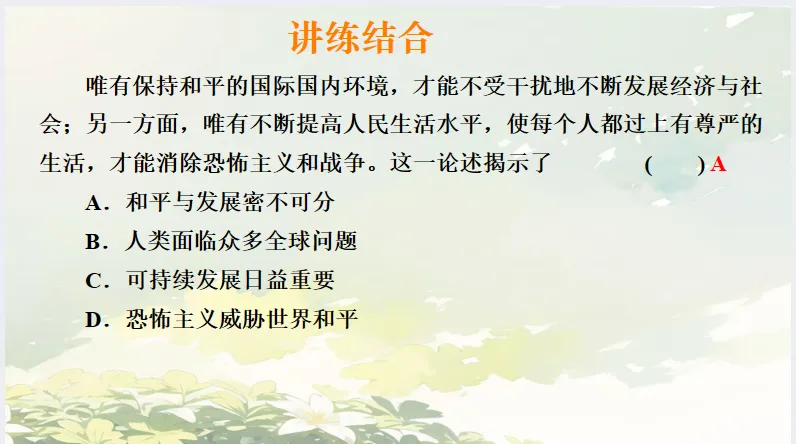 讲练结合

唯有保持和平的国际国内环境，才能不受干扰地不断发展经济与社会；另一方面，唯有不断提高人民生活水平，使每个人都过上有尊严的生活，才能消除恐怖主义和战争。这一论述揭示了 ( ) A

A．和平与发展密不可分

B．人类面临众多全球问题

C．可持续发展日益重要

D．恐怖主义威胁世界和平